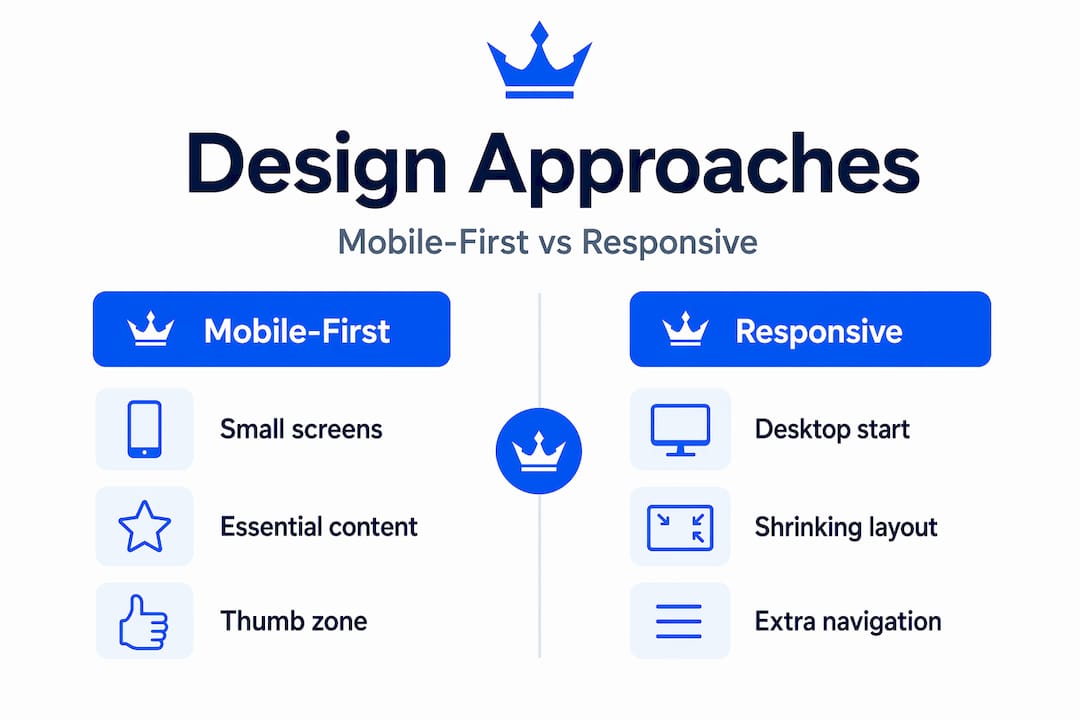 Design Approaches

Mobile-First vs Responsive

Mobile-First

Small screens

Essential content

Thumb zone

Responsive

Desktop start

Shrinking layout

Extra navigation